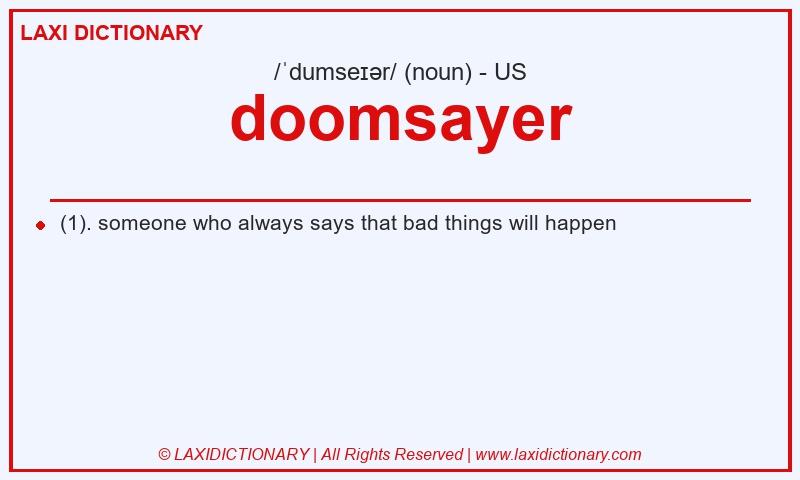 LAXI DICTIONARY

/ˈdumseɪər/ (noun) - US

doomsayer

(1). someone who always says that bad things will happen

© LAXIDICTIONARY | All Rights Reserved | www.laxidictionary.com